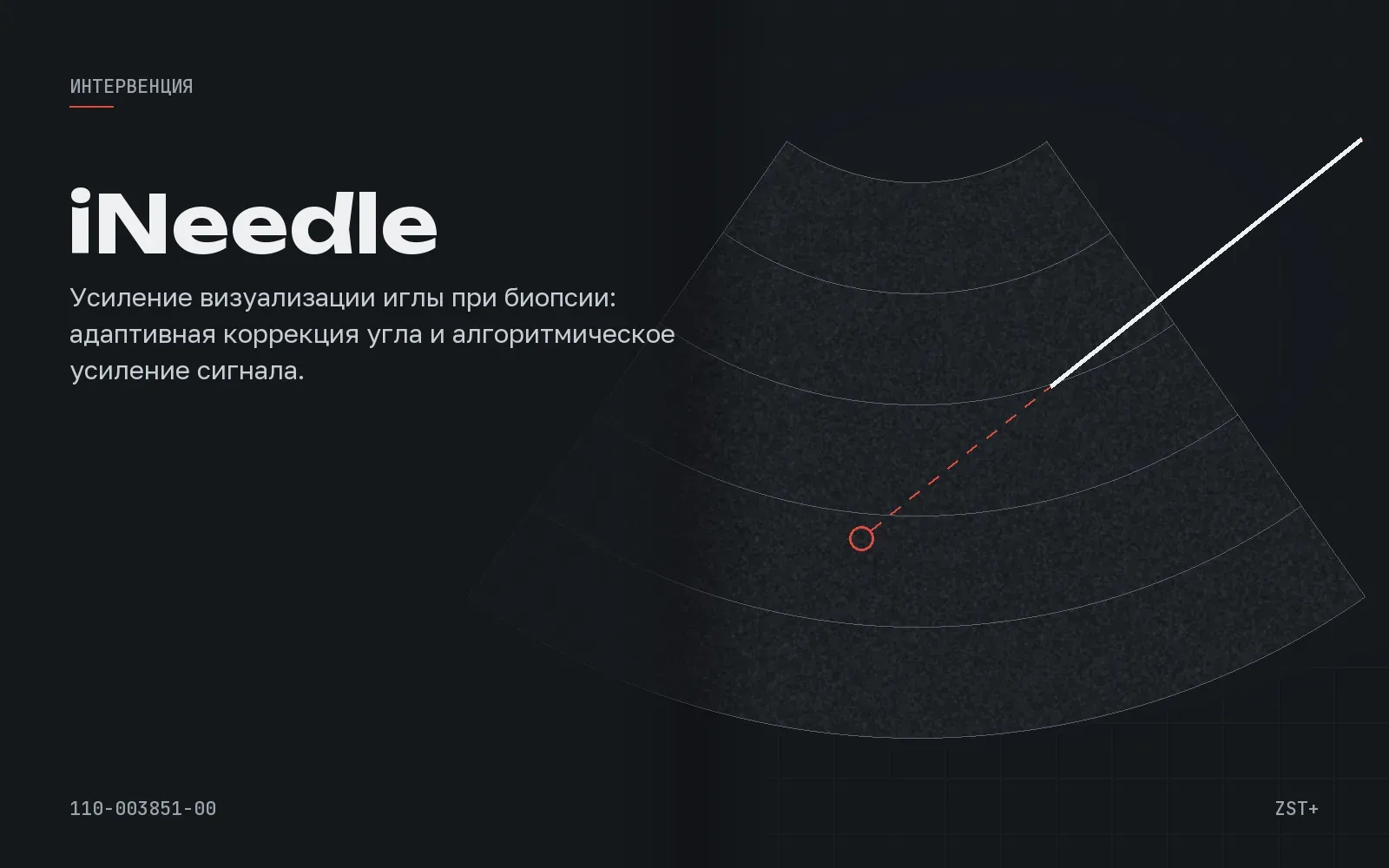 ИНТЕРВЕНЦИЯ

iNeedle

Усиление визуализации иглы при биопсии: адаптивная коррекция угла и алгоритмическое усиление сигнала.

110-003851-00

ZST+